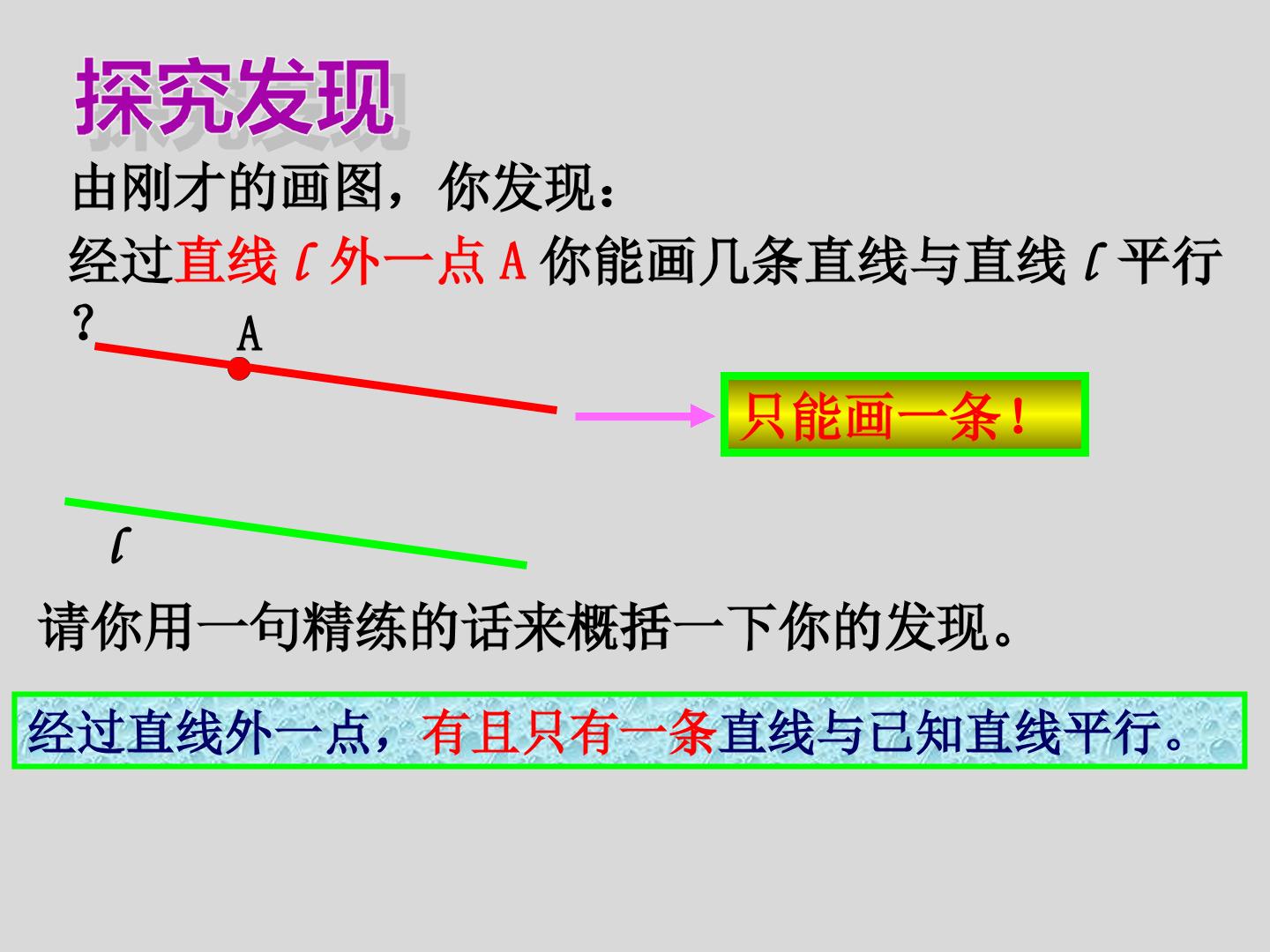 探究发现

由刚才的画图，你发现：

经过直线 $l$ 外一点 A 你能画几条直线与直线 $l$ 平行？

A

只能画一条！

$l$

请你用一句精练的话来概括一下你的发现。

经过直线外一点，有且只有一条直线与已知直线平行。